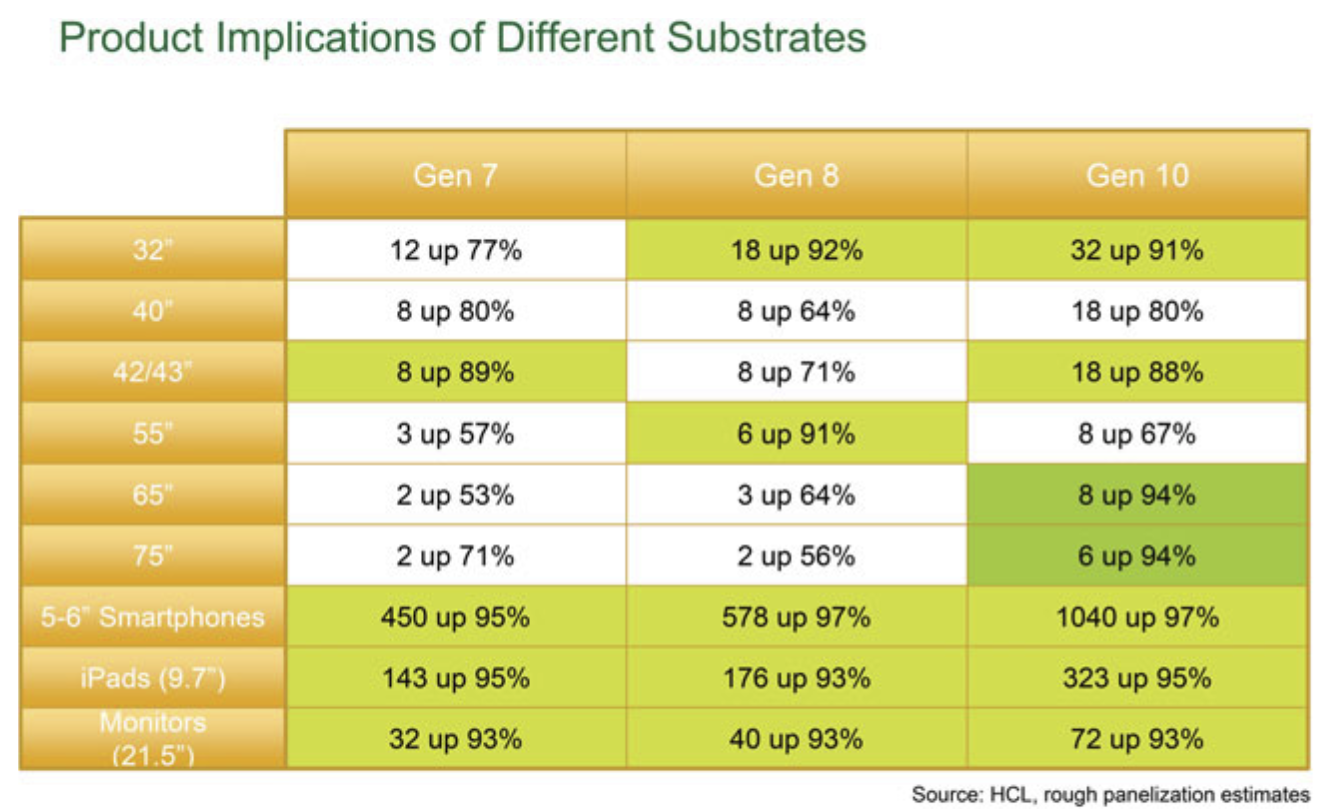 Product Implications of Different Substrates

| | Gen 7 | Gen 8 | Gen 10 |
|---|---|---|---|
| 32" | 12 up 77% | 18 up 92% | 32 up 91% |
| 40" | 8 up 80% | 8 up 64% | 18 up 80% |
| 42/43" | 8 up 89% | 8 up 71% | 18 up 88% |
| 55" | 3 up 57% | 6 up 91% | 8 up 67% |
| 65" | 2 up 53% | 3 up 64% | 8 up 94% |
| 75" | 2 up 71% | 2 up 56% | 6 up 94% |
| 5-6" Smartphones | 450 up 95% | 578 up 97% | 1040 up 97% |
| iPads (9.7") | 143 up 95% | 176 up 93% | 323 up 95% |
| Monitors (21.5") | 32 up 93% | 40 up 93% | 72 up 93% |

Source: HCL, rough panelization estimates